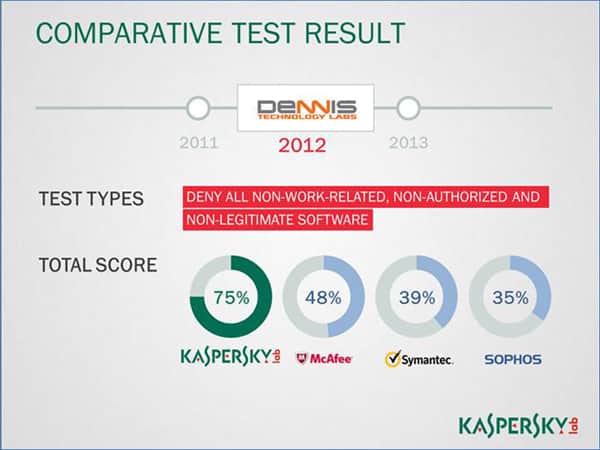 COMPARATIVE TEST RESULT

DENNIS
TECHNOLOGY LABS

2011 2012 2013

TEST TYPES

DENY ALL NON-WORK-RELATED, NON-AUTHORIZED AND NON-LEGITIMATE SOFTWARE

TOTAL SCORE

75%
48%
39%
35%

KASPERSKY lab
McAfee
Symantec.
SOPHOS

KASPERSKY lab